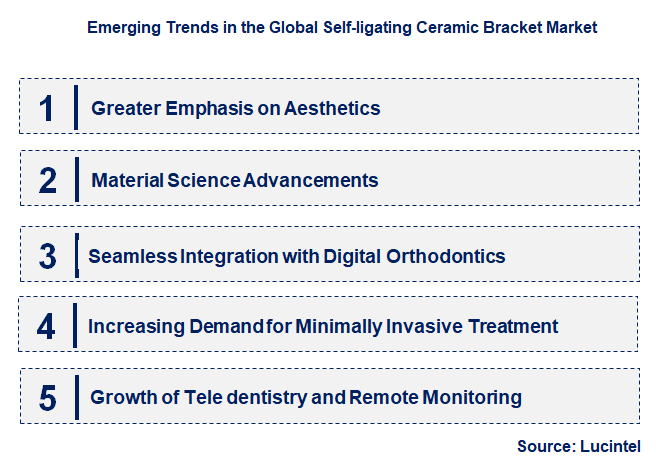 Emerging Trends in the Global Self-ligating Ceramic Bracket Market

1 Greater Emphasis on Aesthetics

2 Material Science Advancements

3 Seamless Integration with Digital Orthodontics

4 Increasing Demand for Minimally Invasive Treatment

5 Growth of Tele dentistry and Remote Monitoring

Source: Lucintel